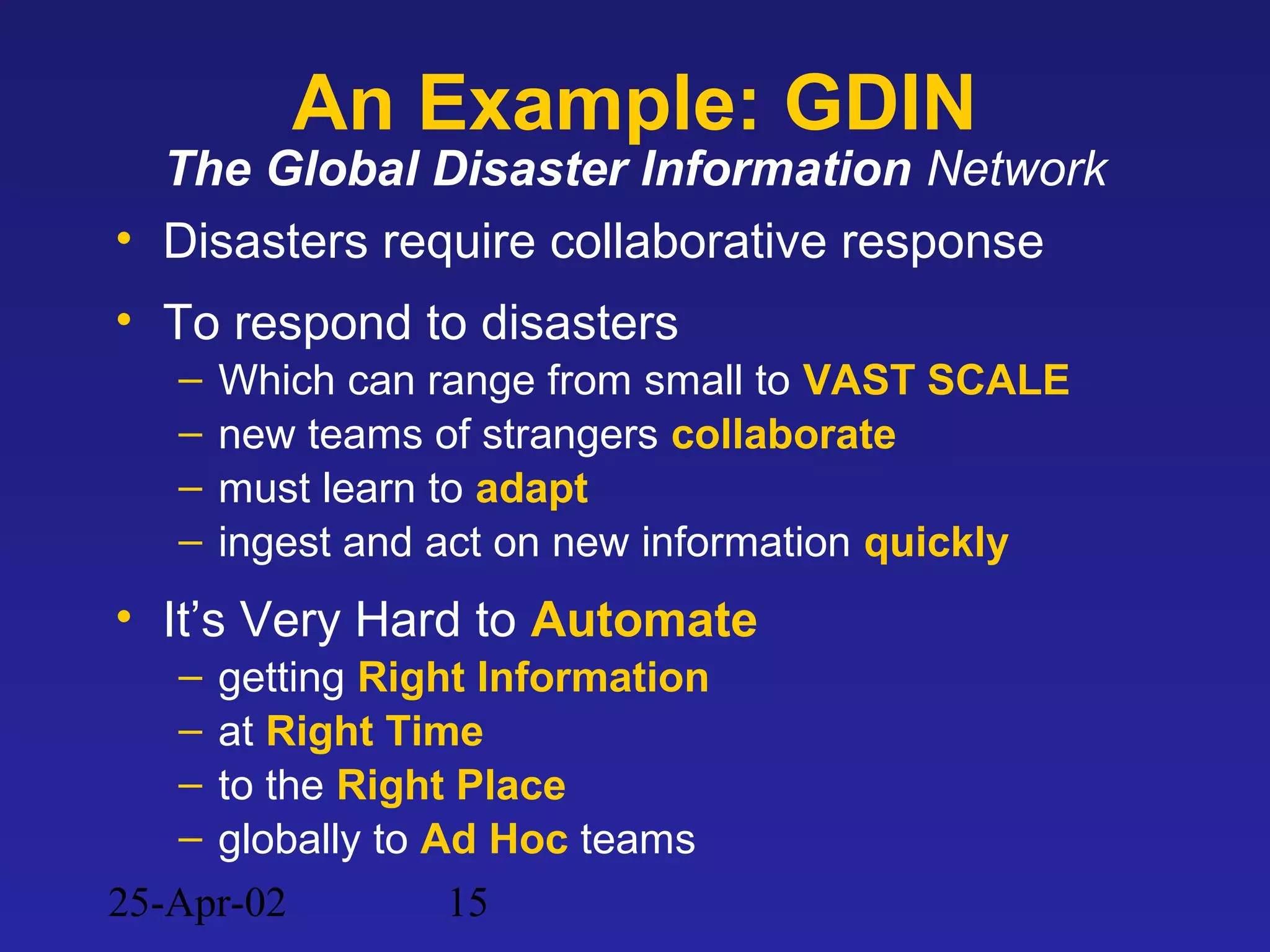 An Example: GDIN
The Global Disaster Information Network

• Disasters require collaborative response

• To respond to disasters
– Which can range from small to VAST SCALE
– new teams of strangers collaborate
– must learn to adapt
– ingest and act on new information quickly

• It's Very Hard to Automate
– getting Right Information
– at Right Time
– to the Right Place
– globally to Ad Hoc teams

25-Apr-02 15